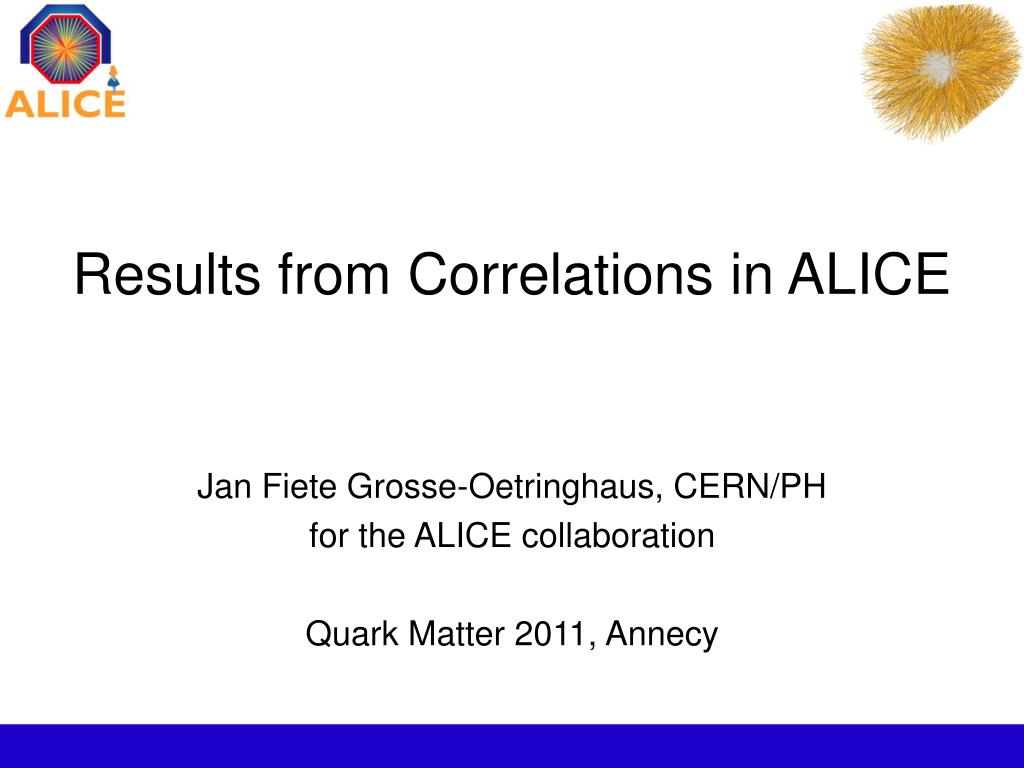 ALICE

Results from Correlations in ALICE

Jan Fiete Grosse-Oetringhaus, CERN/PH
for the ALICE collaboration

Quark Matter 2011, Annecy